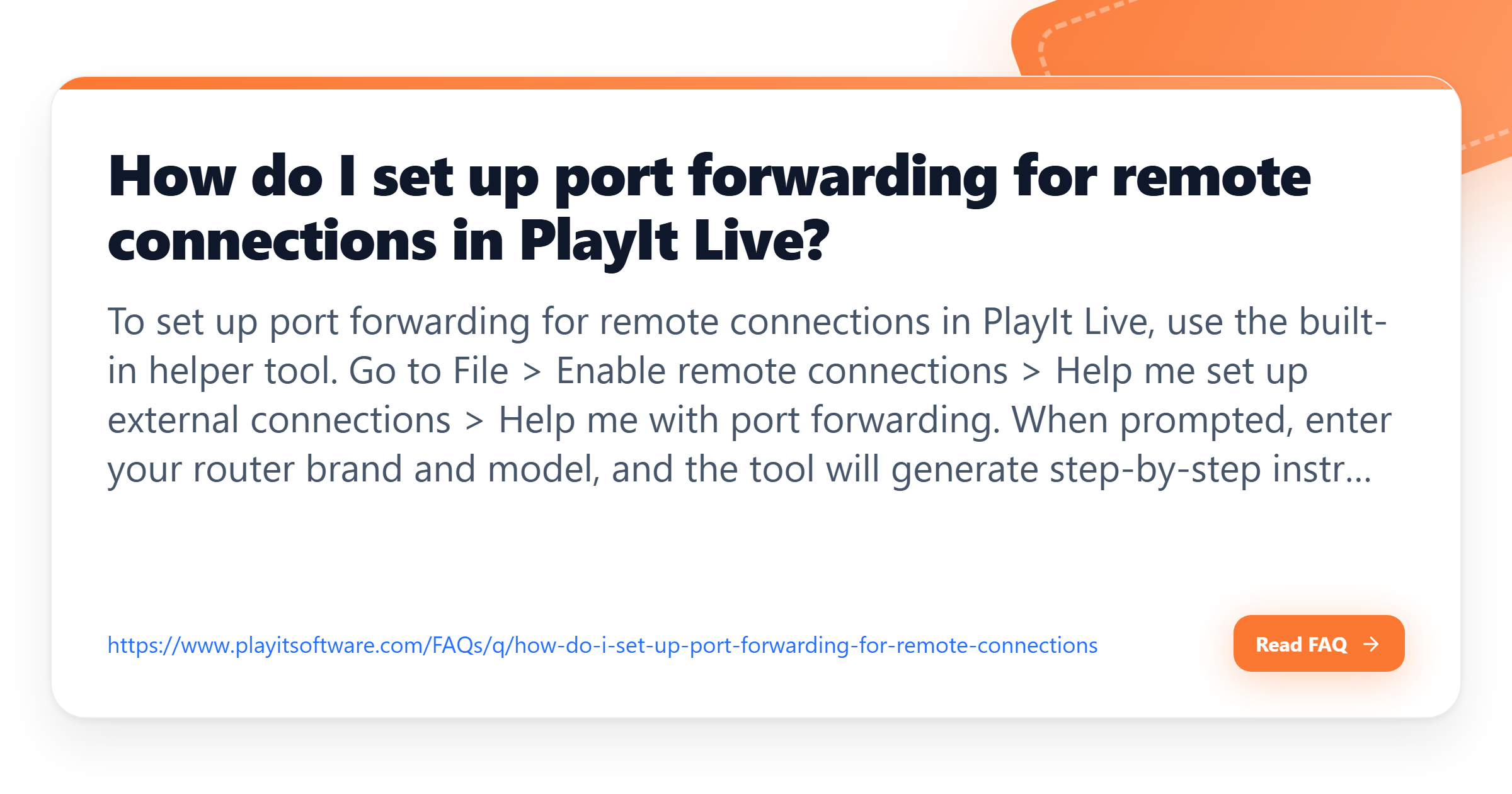 How do I set up port forwarding for remote connections in PlayIt Live?

To set up port forwarding for remote connections in PlayIt Live, use the built-in helper tool. Go to File > Enable remote connections > Help me set up external connections > Help me with port forwarding. When prompted, enter your router brand and model, and the tool will generate step-by-step instr...

https://www.playitsoftware.com/FAQs/q/how-do-i-set-up-port-forwarding-for-remote-connections

Read FAQ →